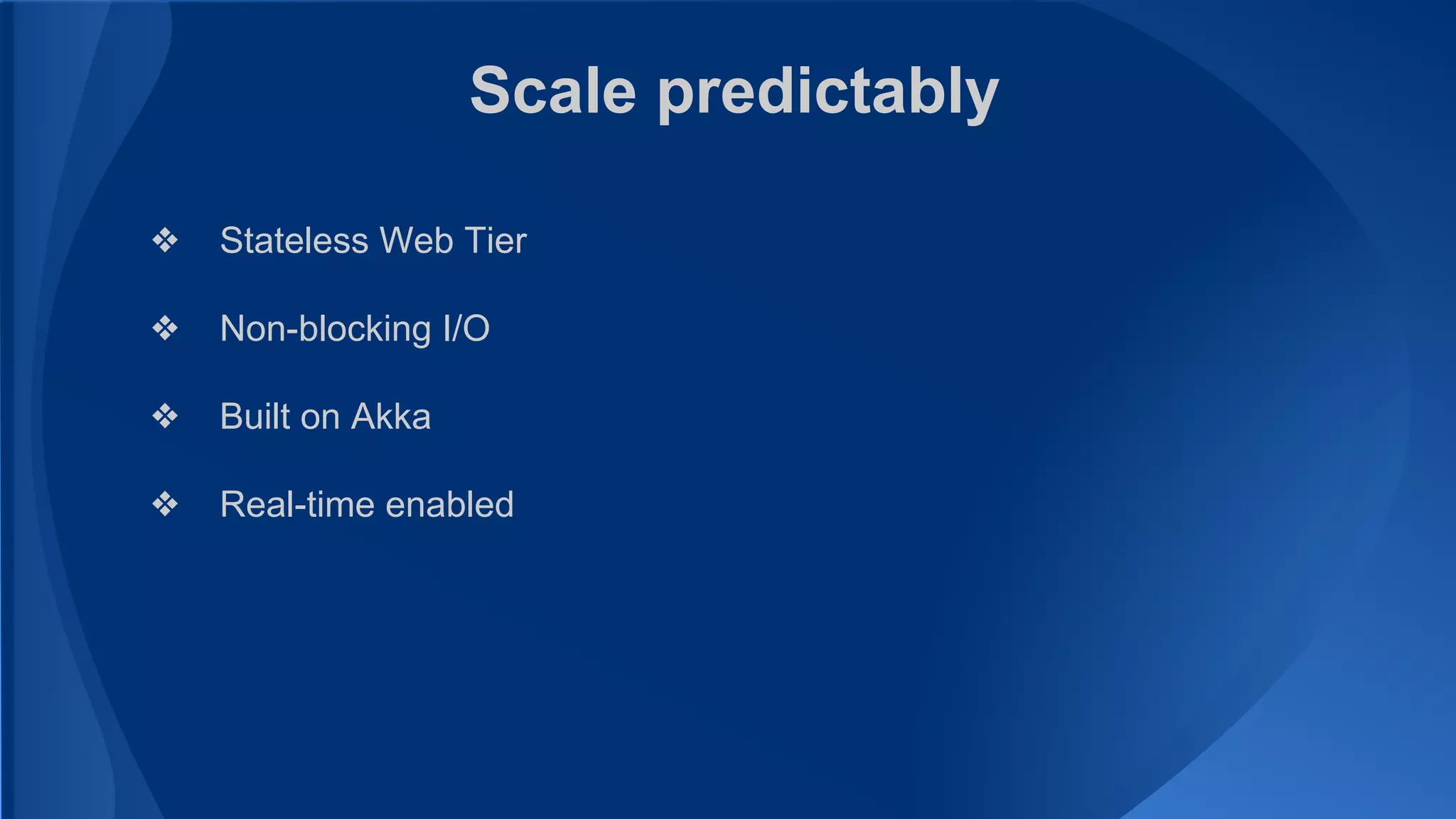 Scale predictably

❖ Stateless Web Tier

❖ Non-blocking I/O

❖ Built on Akka

❖ Real-time enabled